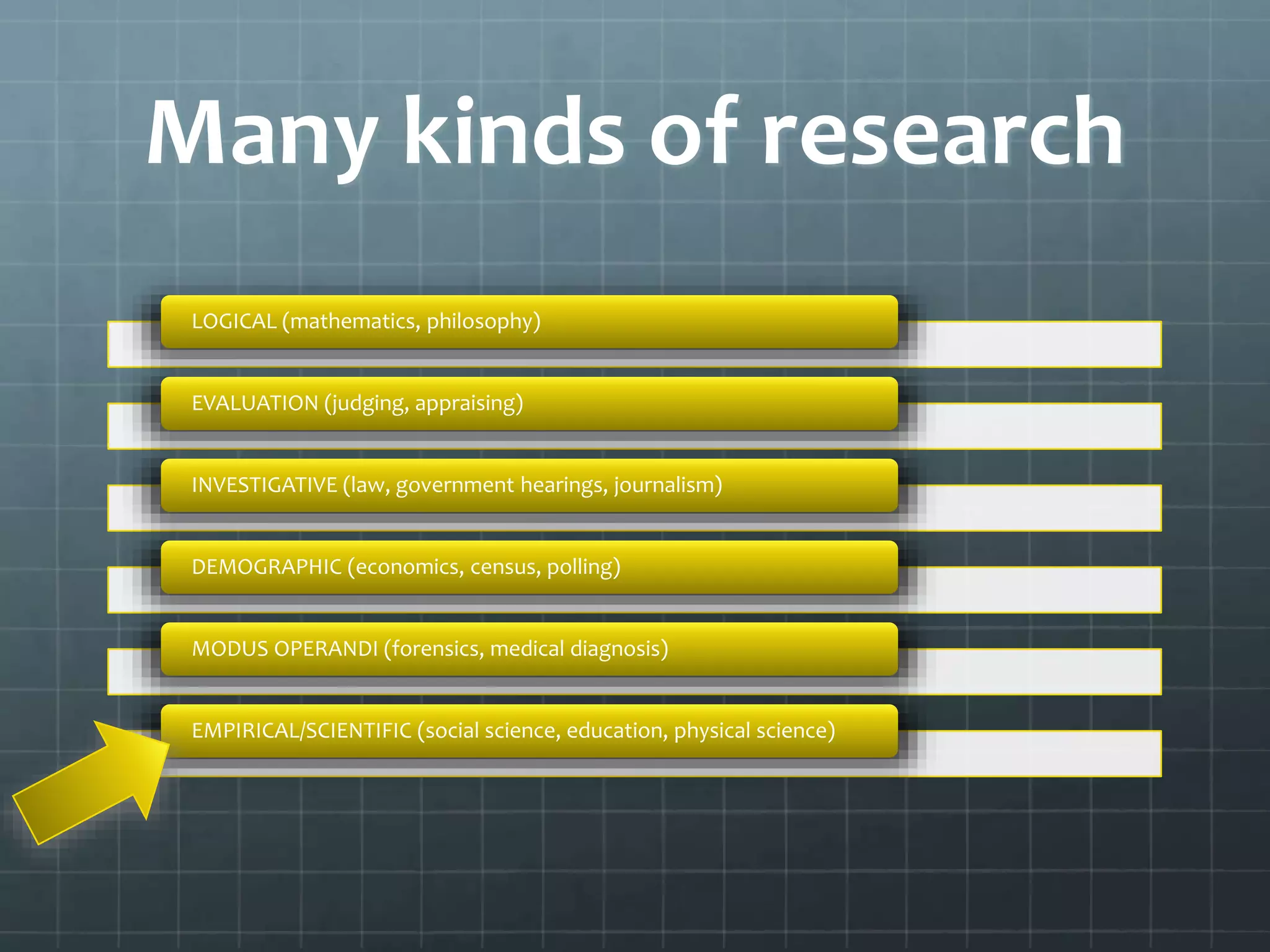 Many kinds of research

LOGICAL (mathematics, philosophy)

EVALUATION (judging, appraising)

INVESTIGATIVE (law, government hearings, journalism)

DEMOGRAPHIC (economics, census, polling)

MODUS OPERANDI (forensics, medical diagnosis)

EMPIRICAL/SCIENTIFIC (social science, education, physical science)